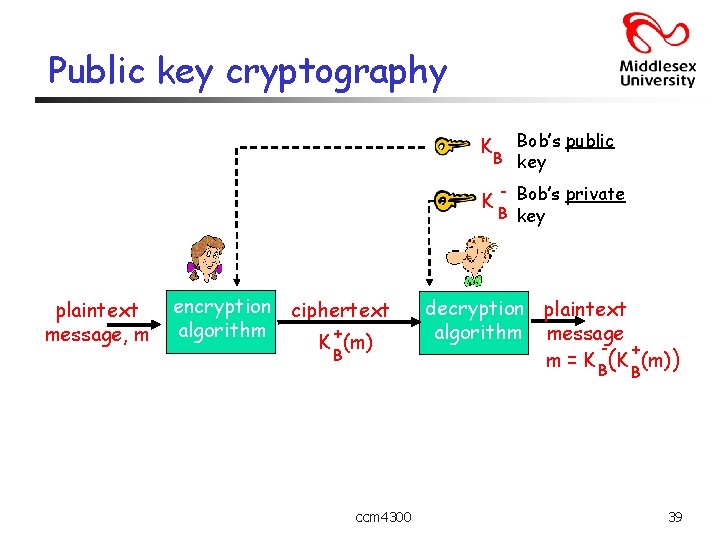 Public key cryptography

Middlesex University

$K_B$ Bob's public key

$K_B^-$ Bob's private key

plaintext message, m

encryption algorithm

ciphertext $K_B^+(m)$

decryption algorithm

plaintext message $m = K_B^-(K_B^+(m))$

ccm4300

39